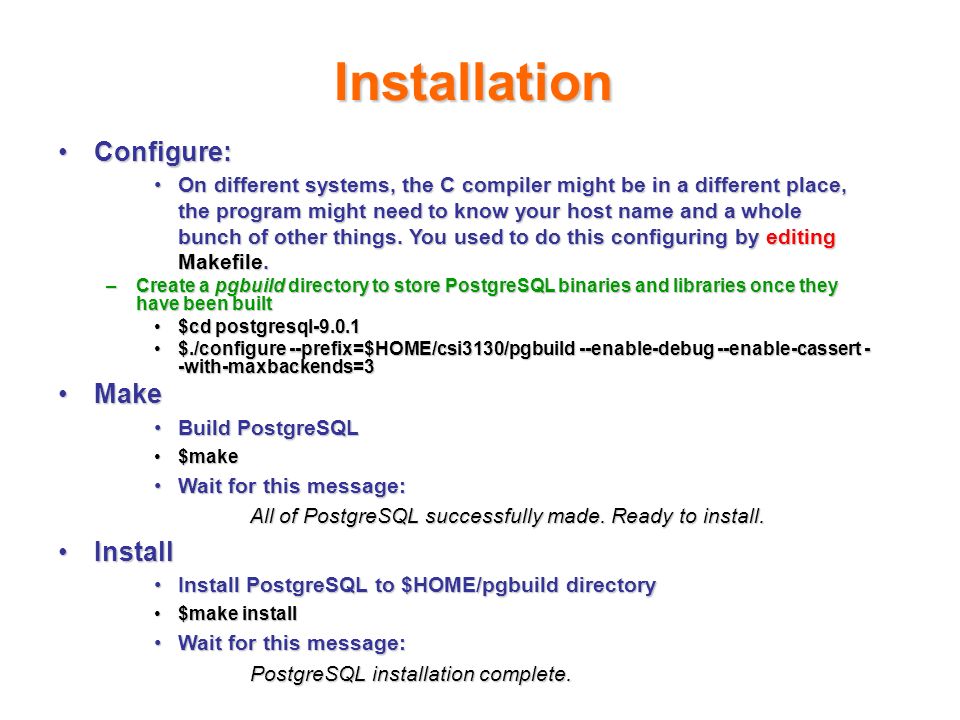 Installation

• Configure:

• On different systems, the C compiler might be in a different place, the program might need to know your host name and a whole bunch of other things. You used to do this configuring by editing Makefile.

– Create a pgbuild directory to store PostgreSQL binaries and libraries once they have been built

• $cd postgresql-9.0.1

• $./configure --prefix=$HOME/csi3130/pgbuild --enable-debug --enable-cassert --with-maxbackends=3

• Make

• Build PostgreSQL

• $make

• Wait for this message:

All of PostgreSQL successfully made. Ready to install.

• Install

• Install PostgreSQL to $HOME/pgbuild directory

• $make install

• Wait for this message:

PostgreSQL installation complete.